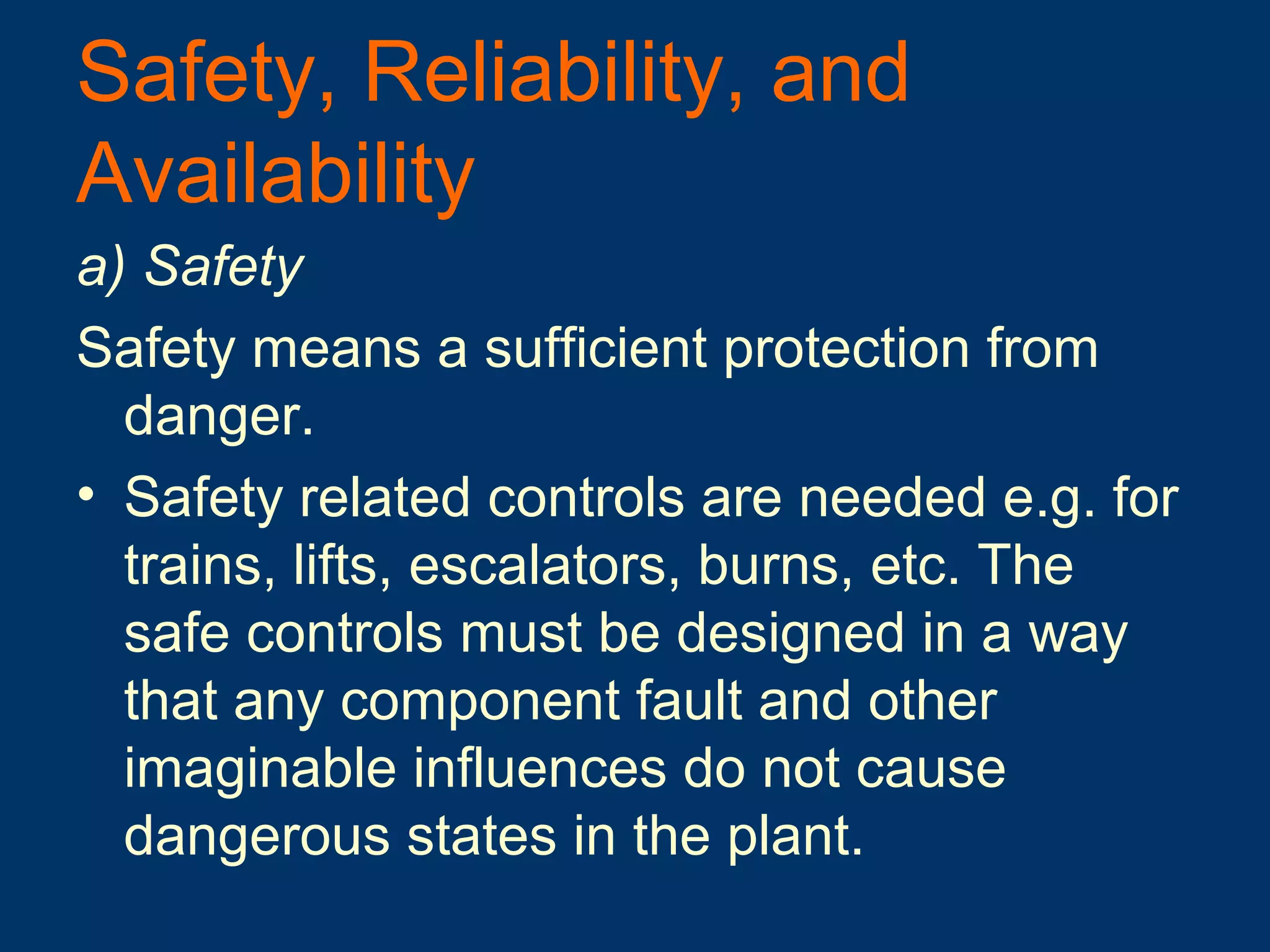 Safety, Reliability, and Availability

a) Safety

Safety means a sufficient protection from danger.

• Safety related controls are needed e.g. for trains, lifts, escalators, burns, etc. The safe controls must be designed in a way that any component fault and other imaginable influences do not cause dangerous states in the plant.